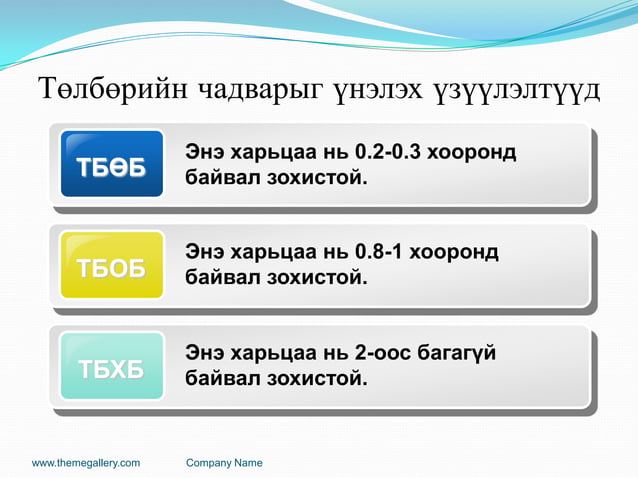 Төлбөрийн чадварыг үнэлэх үзүүлэлтүүд

ТБӨБ

Энэ харьцаа нь 0.2-0.3 хооронд байвал зохистой.

ТБОБ

Энэ харьцаа нь 0.8-1 хооронд байвал зохистой.

ТБХБ

Энэ харьцаа нь 2-оос багагүй байвал зохистой.

www.themegallery.com Company Name